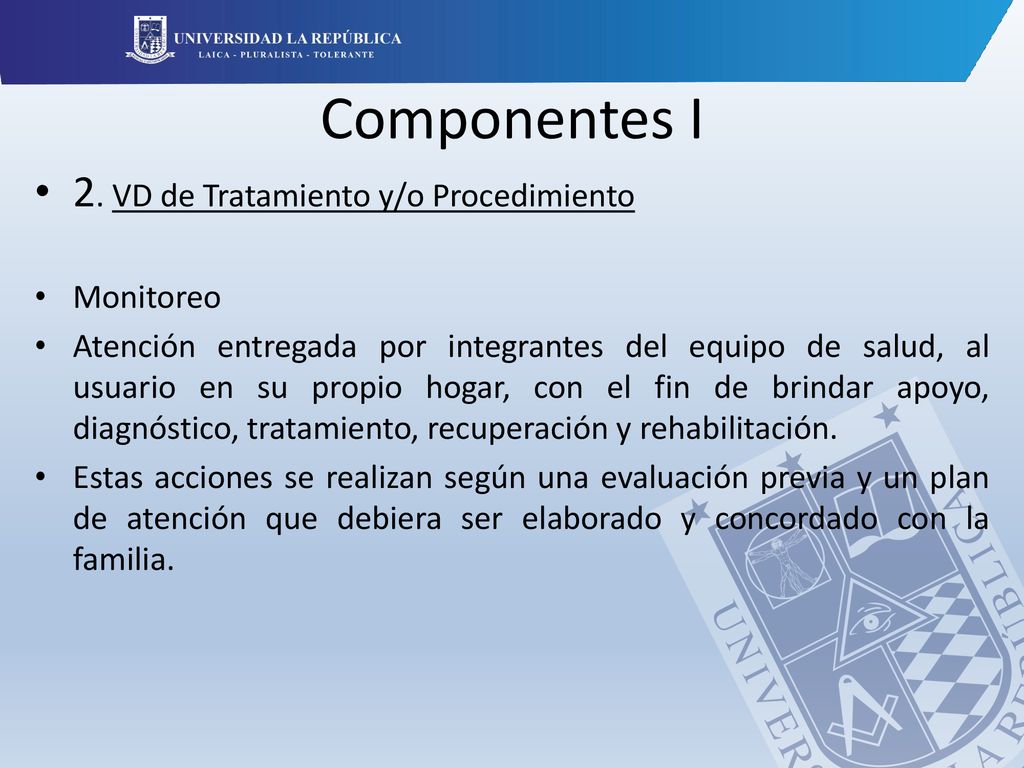 UNIVERSIDAD LA REPÚBLICA
LAICA - PLURALISTA - TOLERANTE

Componentes I

• 2. VD de Tratamiento y/o Procedimiento

• Monitoreo
• Atención entregada por integrantes del equipo de salud, al usuario en su propio hogar, con el fin de brindar apoyo, diagnóstico, tratamiento, recuperación y rehabilitación.
• Estas acciones se realizan según una evaluación previa y un plan de atención que debiera ser elaborado y concordado con la familia.

UNIVERSIDAD LA REPÚBLICA